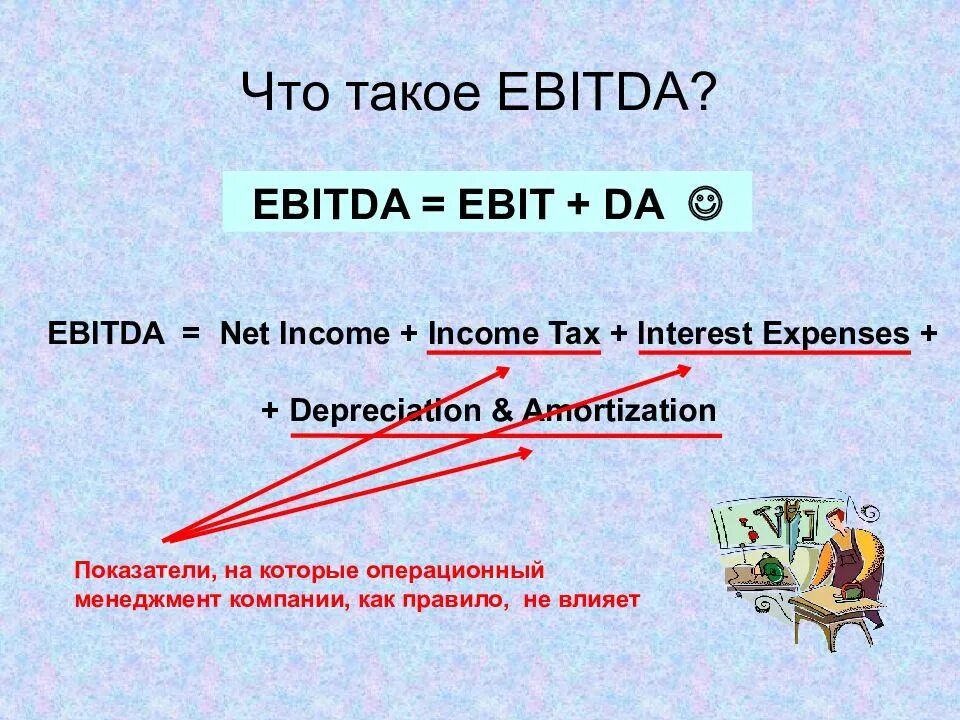 Что такое EBITDA?

EBITDA = EBIT + DA ☺

EBITDA = Net Income + Income Tax + Interest Expenses +

+ Depreciation & Amortization

Показатели, на которые операционный менеджмент компании, как правило, не влияет